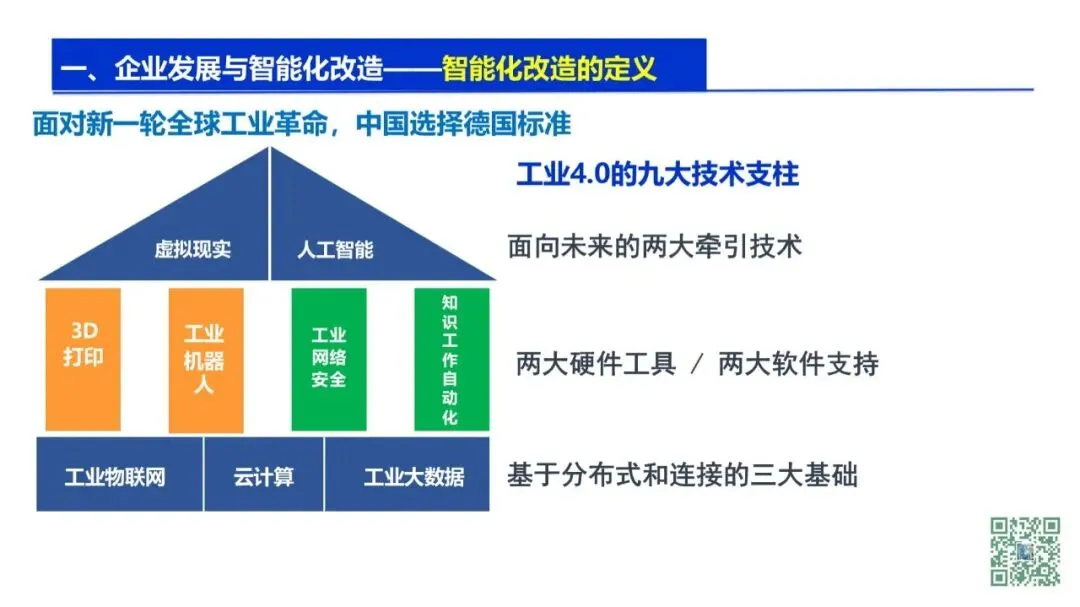 一、企业发展与智能化改造——智能化改造的定义

面对新一轮全球工业革命，中国选择德国标准

工业4.0的九大技术支柱

虚拟现实

人工智能

面向未来的两大牵引技术

3D打印

工业机器人

工业网络安全

知识工作自动化

两大硬件工具 / 两大软件支持

工业物联网

云计算

工业大数据

基于分布式和连接的三大基础